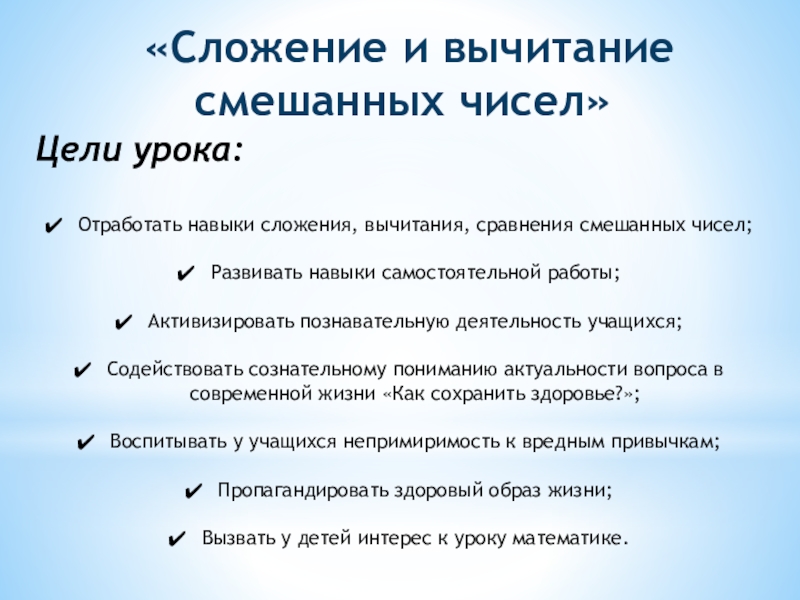 «Сложение и вычитание смешанных чисел»

Цели урока:

✔ Отработать навыки сложения, вычитания, сравнения смешанных чисел;

✔ Развивать навыки самостоятельной работы;

✔ Активизировать познавательную деятельность учащихся;

✔ Содействовать сознательному пониманию актуальности вопроса в современной жизни «Как сохранить здоровье?»;

✔ Воспитывать у учащихся непримиримость к вредным привычкам;

✔ Пропагандировать здоровый образ жизни;

✔ Вызвать у детей интерес к уроку математике.